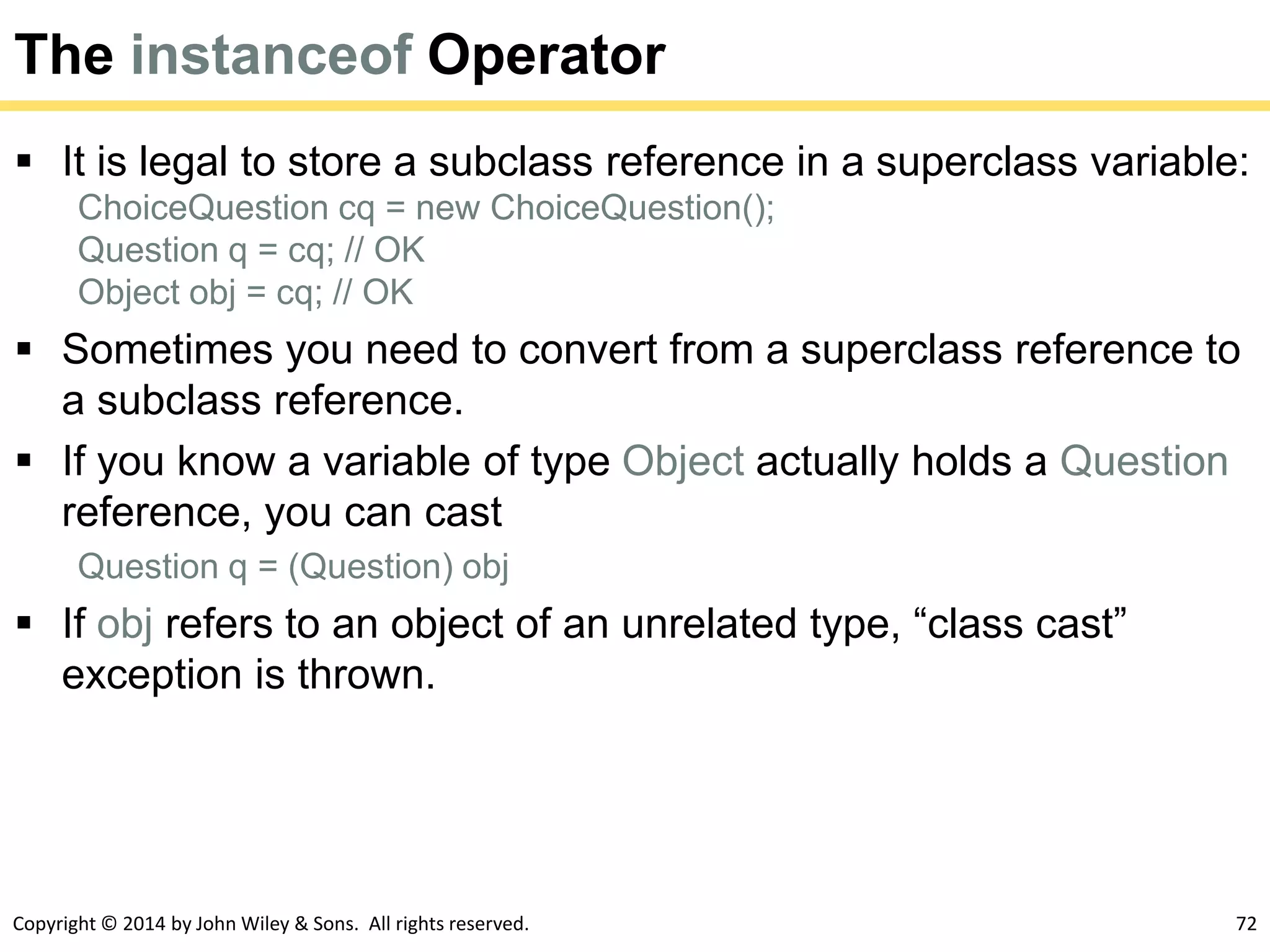 The instanceof Operator

▪ It is legal to store a subclass reference in a superclass variable:

ChoiceQuestion cq = new ChoiceQuestion();
Question q = cq; // OK
Object obj = cq; // OK

▪ Sometimes you need to convert from a superclass reference to a subclass reference.

▪ If you know a variable of type Object actually holds a Question reference, you can cast

Question q = (Question) obj

▪ If obj refers to an object of an unrelated type, “class cast” exception is thrown.

Copyright © 2014 by John Wiley & Sons. All rights reserved.

72